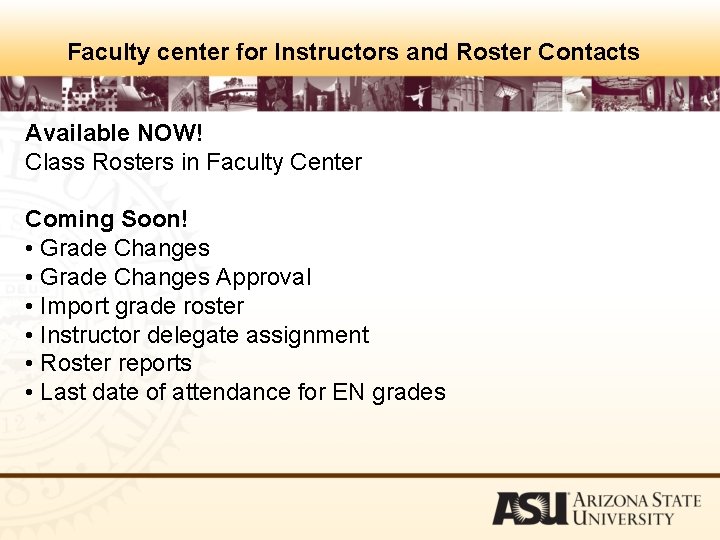 Faculty center for Instructors and Roster Contacts

Available NOW!
Class Rosters in Faculty Center

Coming Soon!
• Grade Changes
• Grade Changes Approval
• Import grade roster
• Instructor delegate assignment
• Roster reports
• Last date of attendance for EN grades

ASU ARIZONA STATE UNIVERSITY